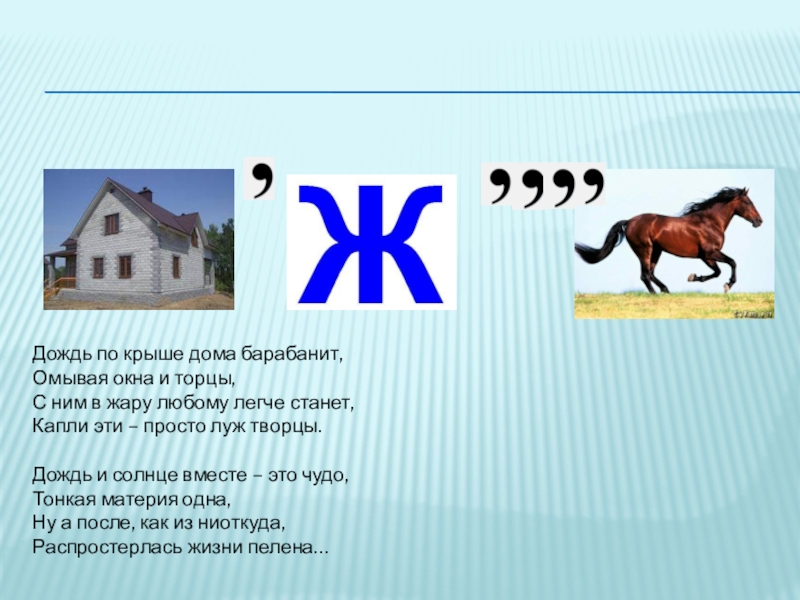 ,
Ж
,,,,

Дождь по крыше дома барабанит,
Омывая окна и торцы,
С ним в жару любому легче станет,
Капли эти – просто луж творцы.

Дождь и солнце вместе – это чудо,
Тонкая материя одна,
Ну а после, как из ниоткуда,
Распростерлась жизни пелена...